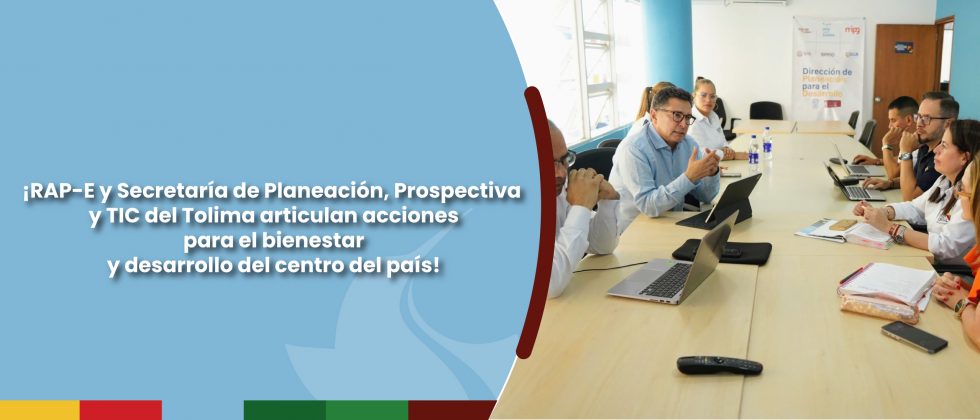 ¡RAP-E y Secretaría de Planeación, Prospectiva y TIC del Tolima articulan acciones para el bienestar y desarrollo del centro del país!

Dirección de Planeación para el Desarrollo